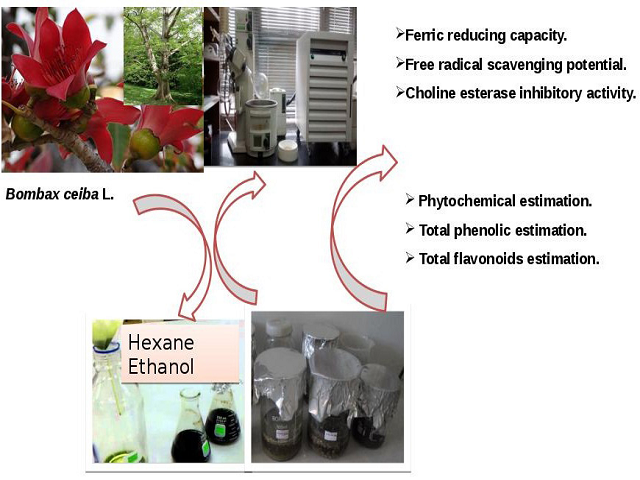 ➢Ferric reducing capacity.
➢Free radical scavenging potential.
➢Choline esterase inhibitory activity.

Bombax ceiba L.

➢ Phytochemical estimation.
➢ Total phenolic estimation.
➢ Total flavonoids estimation.

Hexane
Ethanol